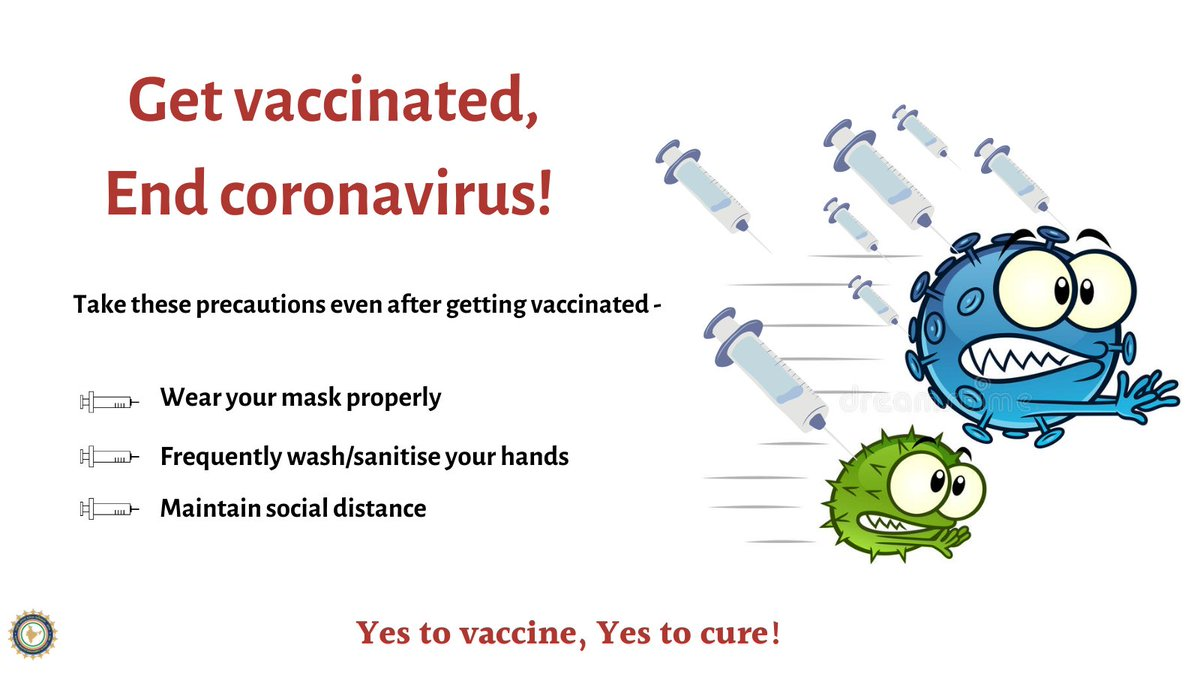 Get vaccinated,
End coronavirus!

Take these precautions even after getting vaccinated -

Wear your mask properly

Frequently wash/sanitise your hands

Maintain social distance

dreamstime

Yes to vaccine, Yes to cure!